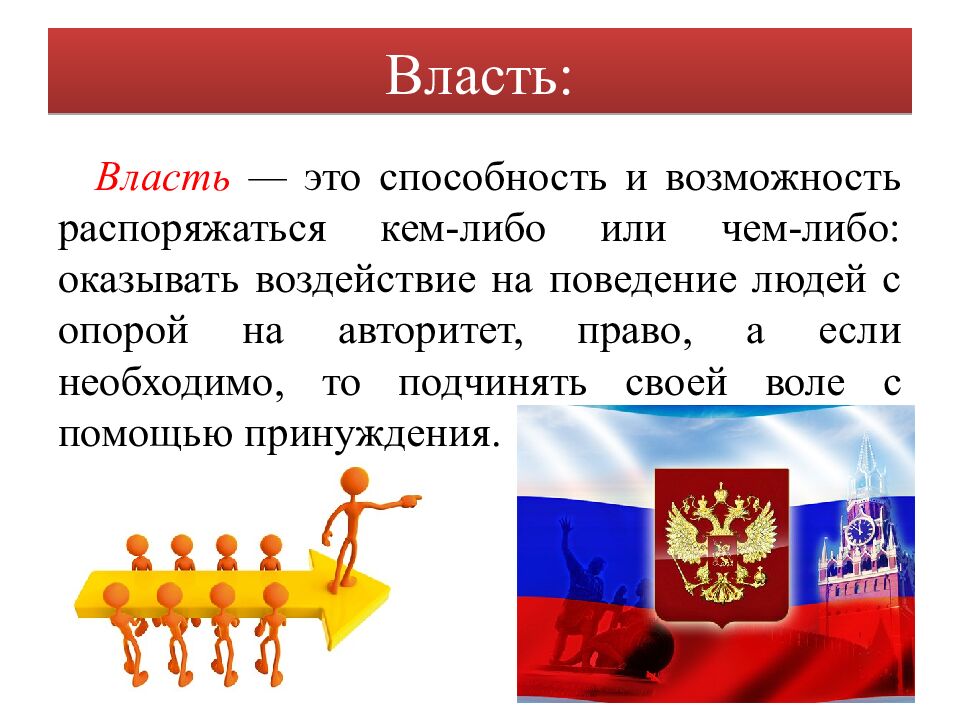 Власть:

Власть — это способность и возможность распоряжаться кем-либо или чем-либо: оказывать воздействие на поведение людей с опорой на авторитет, право, а если необходимо, то подчинять своей воле с помощью принуждения.